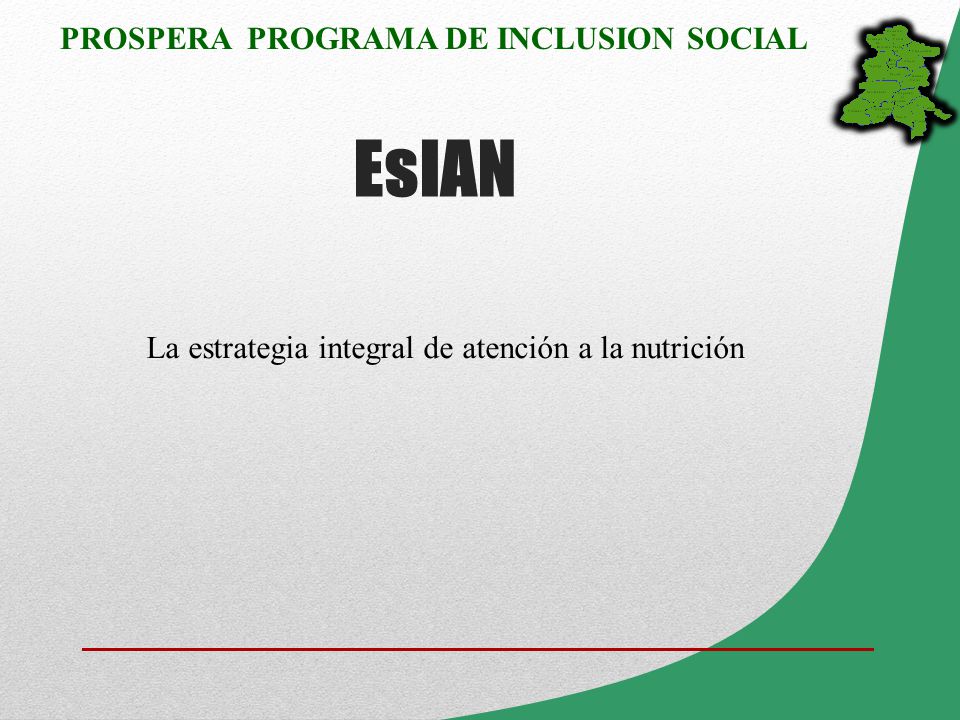 PROSPERA PROGRAMA DE INCLUSION SOCIAL

EsIAN

La estrategia integral de atención a la nutrición